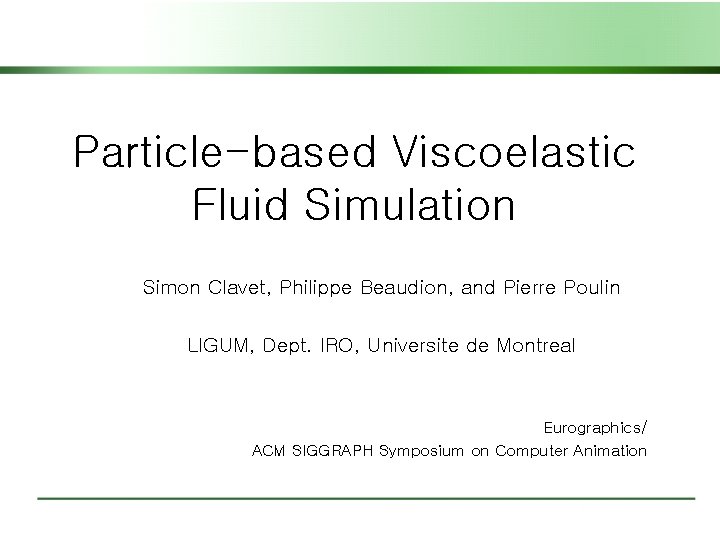 Particle-based Viscoelastic Fluid Simulation

Simon Clavet, Philippe Beaudion, and Pierre Poulin

LIGUM, Dept. IRO, Universite de Montreal

Eurographics/
ACM SIGGRAPH Symposium on Computer Animation